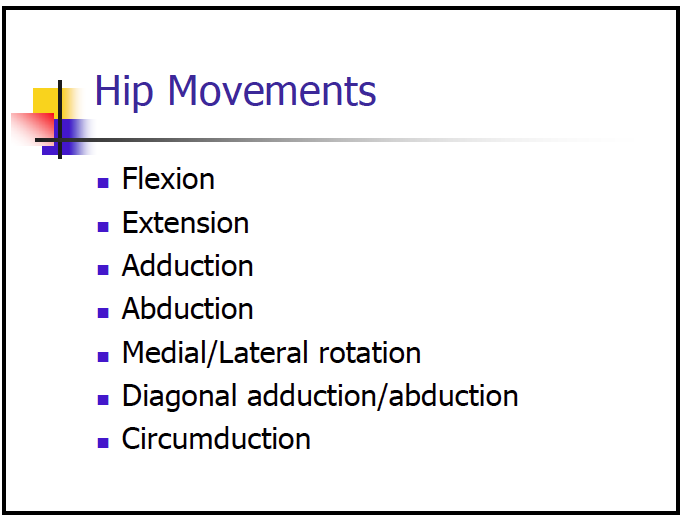 Hip Movements

- Flexion
- Extension
- Adduction
- Abduction
- Medial/Lateral rotation
- Diagonal adduction/abduction
- Circumduction